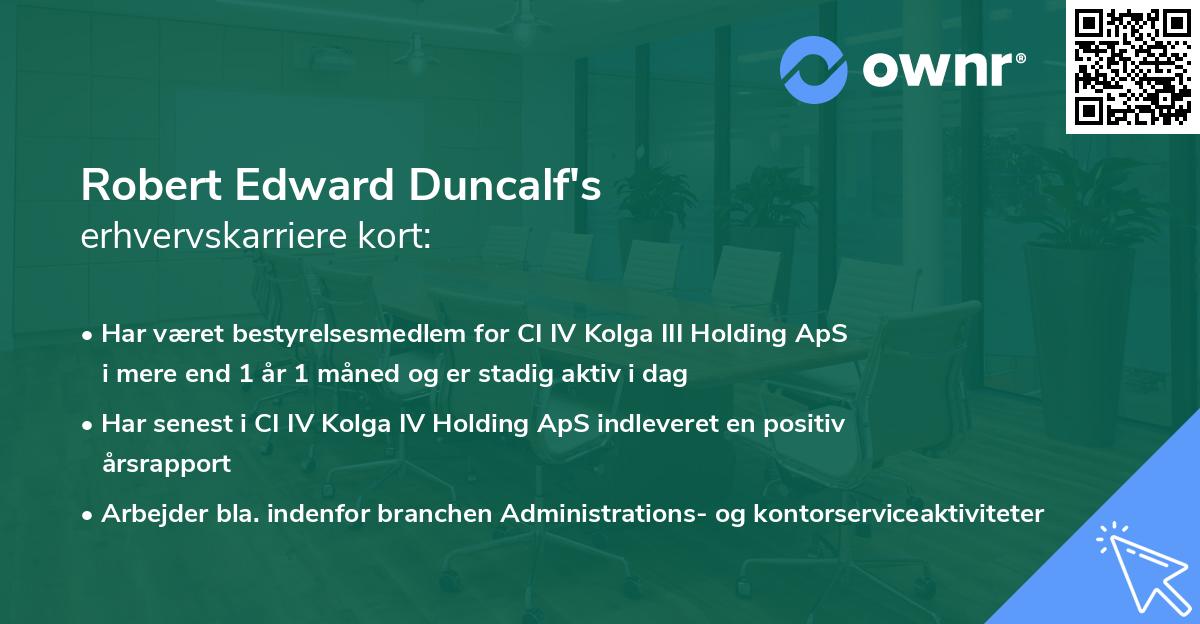 ownr®

Robert Edward Duncalf's
erhvervskarriere kort:

• Har været bestyrelsesmedlem for CI IV Kolga III Holding ApS i mere end 1 år 1 måned og er stadig aktiv i dag

• Har senest i CI IV Kolga IV Holding ApS indleveret en positiv årsrapport

• Arbejder bla. indenfor branchen Administrations- og kontorserviceaktiviteter